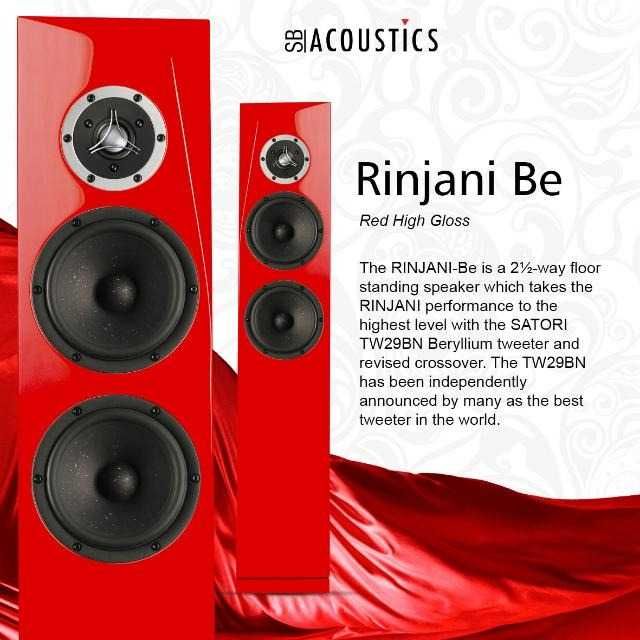 SB ACOUSTICS

Rinjani Be

Red High Gloss

The RINJANI-Be is a 2½-way floor standing speaker which takes the RINJANI performance to the highest level with the SATORI TW29BN Beryllium tweeter and revised crossover. The TW29BN has been independently announced by many as the best tweeter in the world.